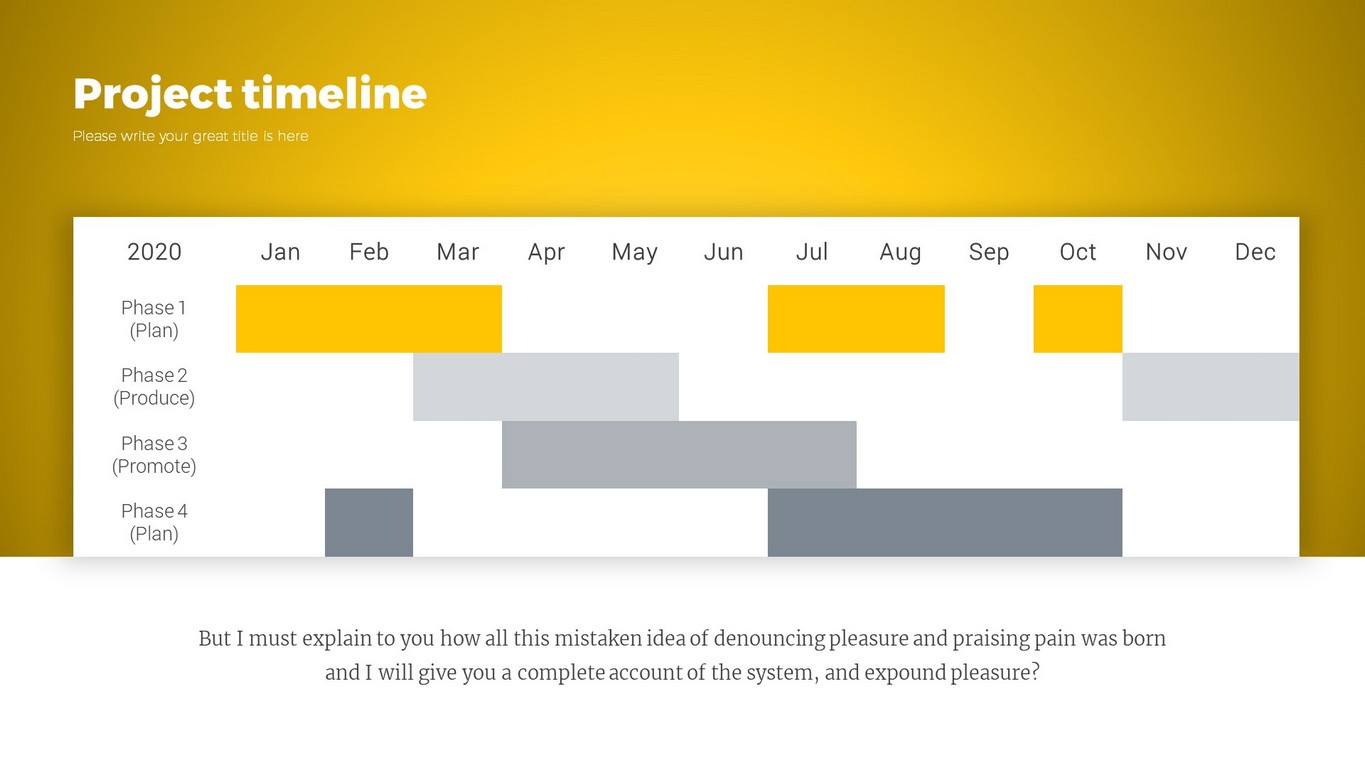 Project timeline

Please write your great title is here

| 2020 | Jan | Feb | Mar | Apr | May | Jun | Jul | Aug | Sep | Oct | Nov | Dec |
|---|---|---|---|---|---|---|---|---|---|---|---|---|
| Phase 1 (Plan) | | | | | | | | | | | | |
| Phase 2 (Produce) | | | | | | | | | | | | |
| Phase 3 (Promote) | | | | | | | | | | | | |
| Phase 4 (Plan) | | | | | | | | | | | | |

But I must explain to you how all this mistaken idea of denouncing pleasure and praising pain was born and I will give you a complete account of the system, and expound pleasure?